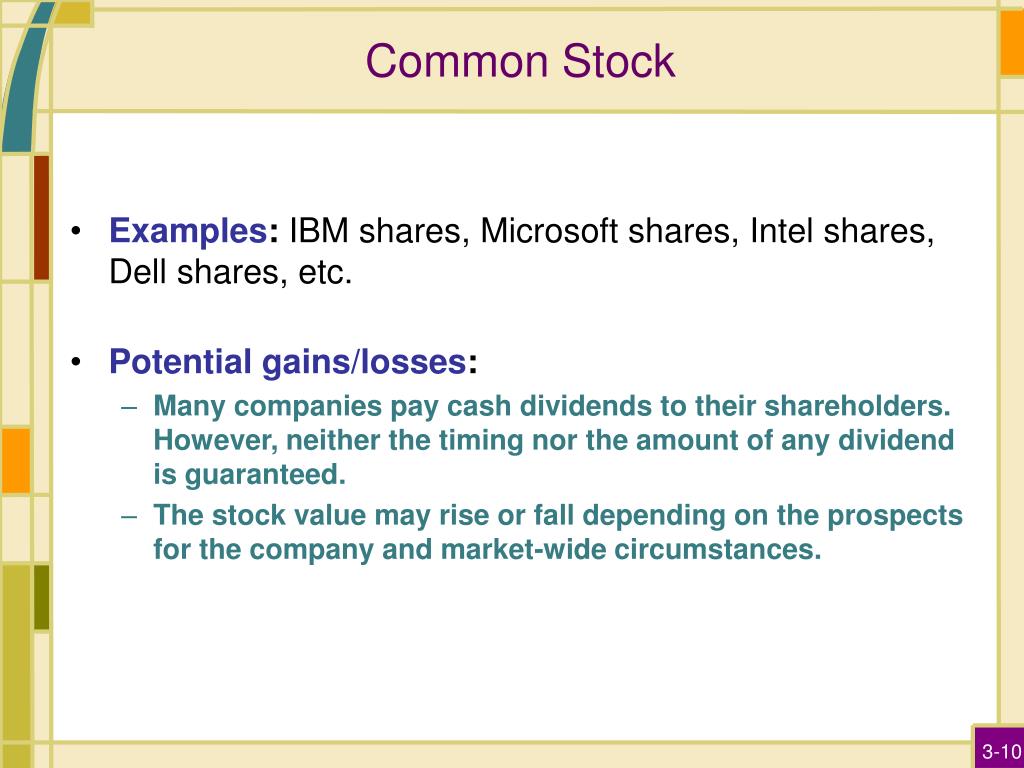 Common Stock

• Examples: IBM shares, Microsoft shares, Intel shares, Dell shares, etc.

• Potential gains/losses:
– Many companies pay cash dividends to their shareholders. However, neither the timing nor the amount of any dividend is guaranteed.
– The stock value may rise or fall depending on the prospects for the company and market-wide circumstances.

3-10